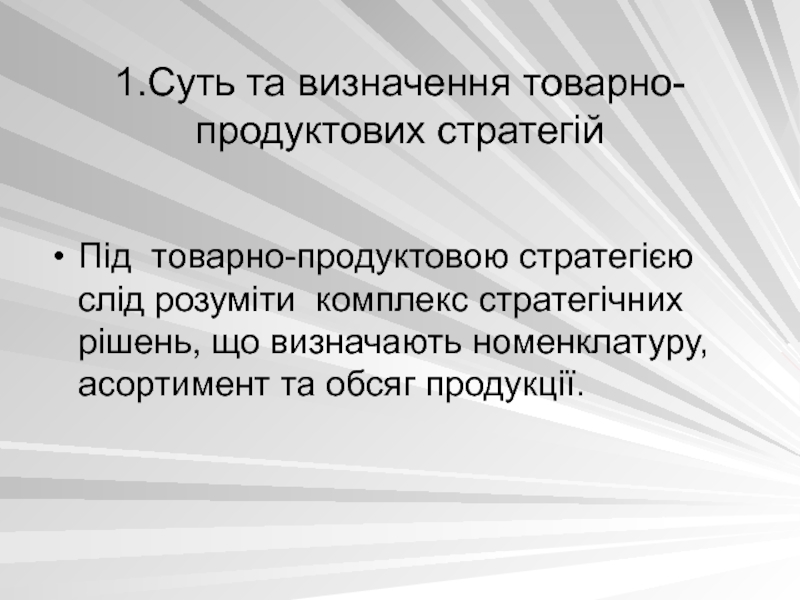 1.Суть та визначення товарно-продуктових стратегій

• Під товарно-продуктовою стратегією слід розуміти комплекс стратегічних рішень, що визначають номенклатуру, асортимент та обсяг продукції.